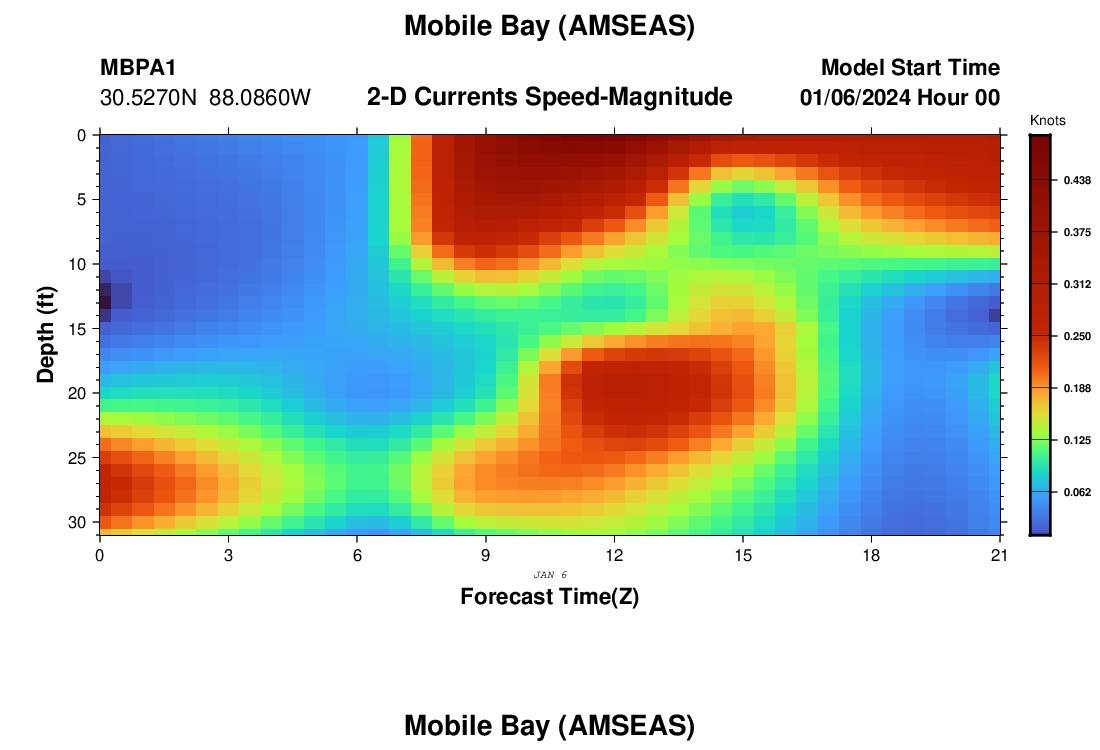 Mobile Bay (AMSEAS)

MBPA1
30.5270N 88.0860W

2-D Currents Speed-Magnitude

Model Start Time
01/06/2024 Hour 00

Knots
0.438
0.375
0.312
0.250
0.188
0.125
0.062

Depth (ft)
0
5
10
15
20
25
30

0
3
6
9
12
15
18
21

JAN 6

Forecast Time(Z)

Mobile Bay (AMSEAS)